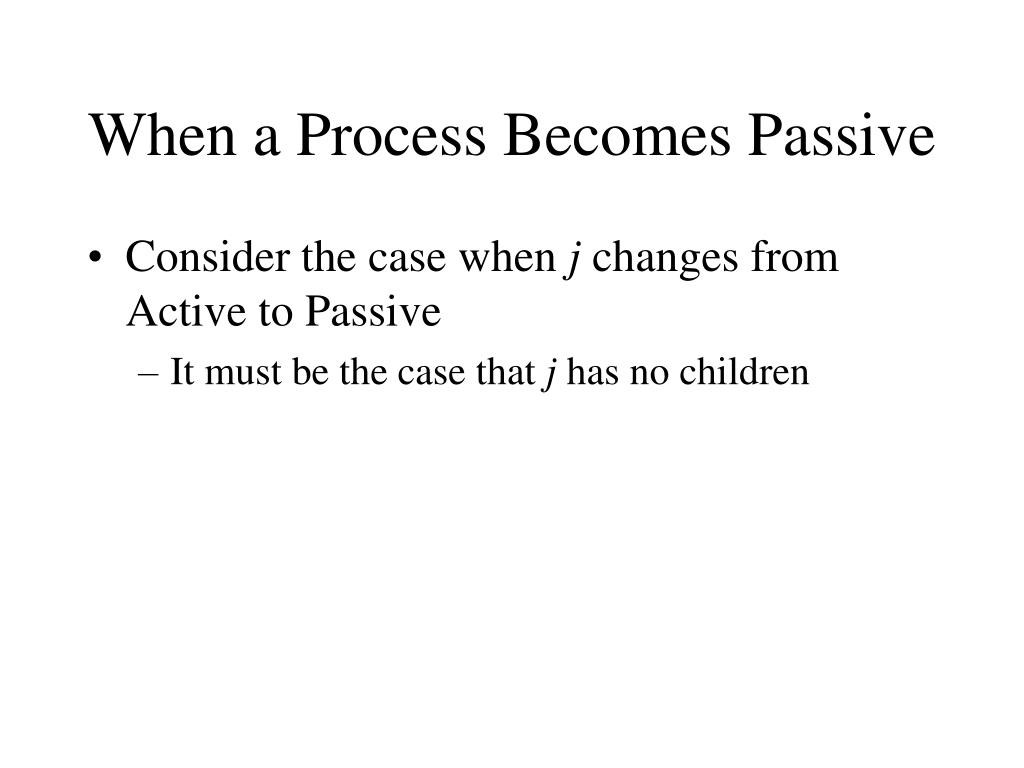 When a Process Becomes Passive

• Consider the case when $j$ changes from Active to Passive

– It must be the case that $j$ has no children